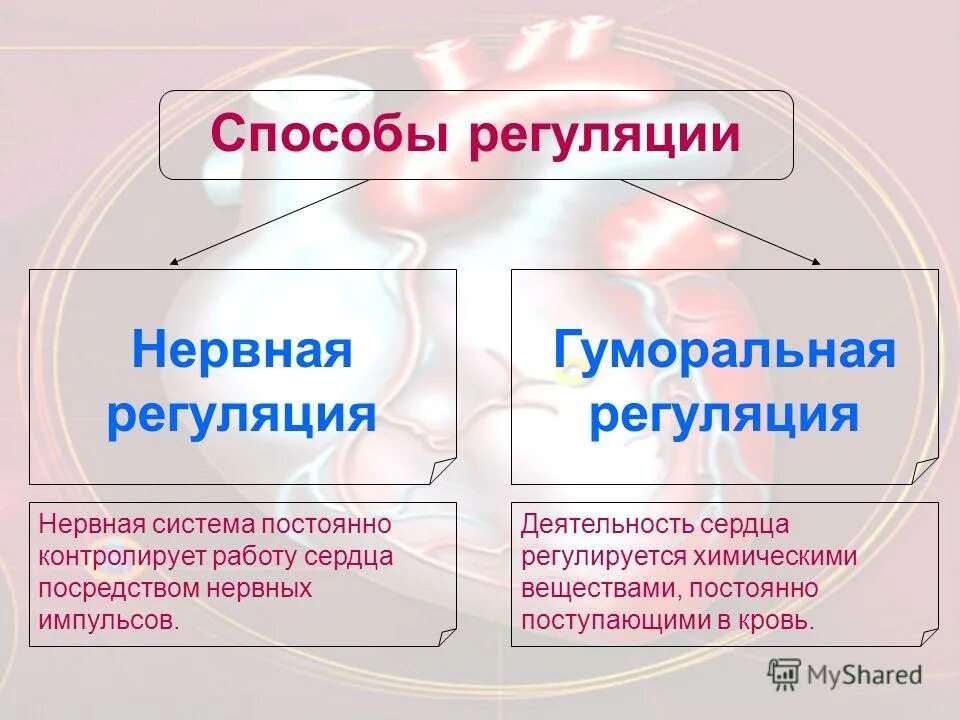 Способы регуляции

Нервная регуляция

Гуморальная регуляция

Нервная система постоянно контролирует работу сердца посредством нервных импульсов.

Деятельность сердца регулируется химическими веществами, постоянно поступающими в кровь.

MyShared